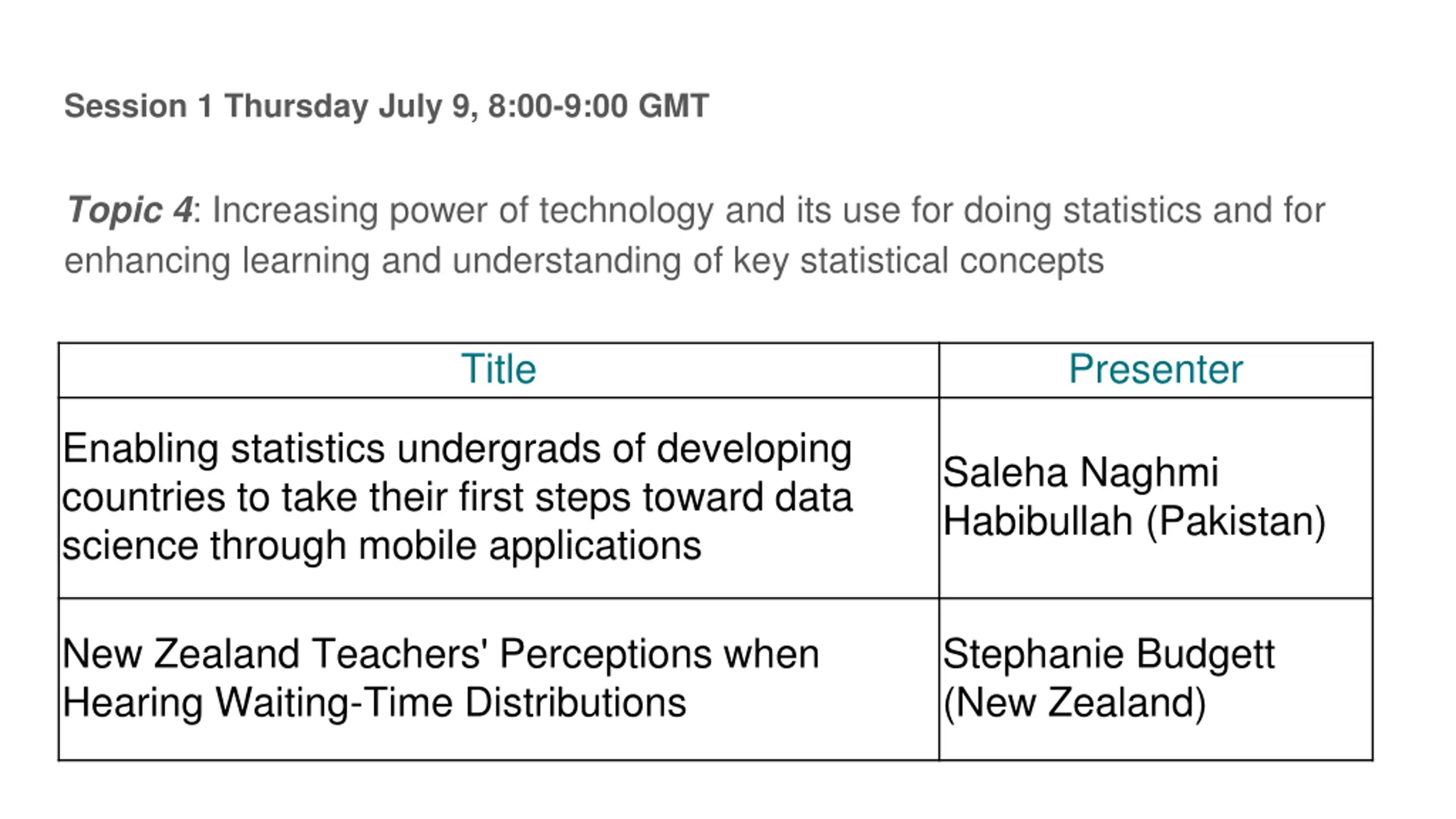 Session 1 Thursday July 9, 8:00-9:00 GMT

Topic 4: Increasing power of technology and its use for doing statistics and for enhancing learning and understanding of key statistical concepts

| Title | Presenter |
|---|---|
| Enabling statistics undergrads of developing countries to take their first steps toward data science through mobile applications | Saleha Naghmi Habibullah (Pakistan) |
| New Zealand Teachers' Perceptions when Hearing Waiting-Time Distributions | Stephanie Budgett (New Zealand) |